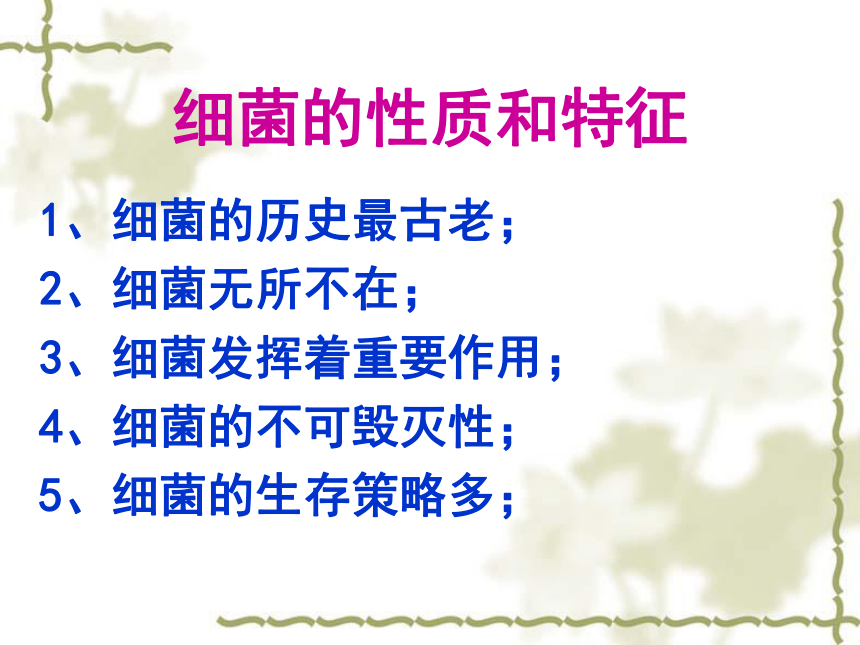 细菌的性质和特征

1、细菌的历史最古老；
2、细菌无所不在；
3、细菌发挥着重要作用；
4、细菌的不可毁灭性；
5、细菌的生存策略多；